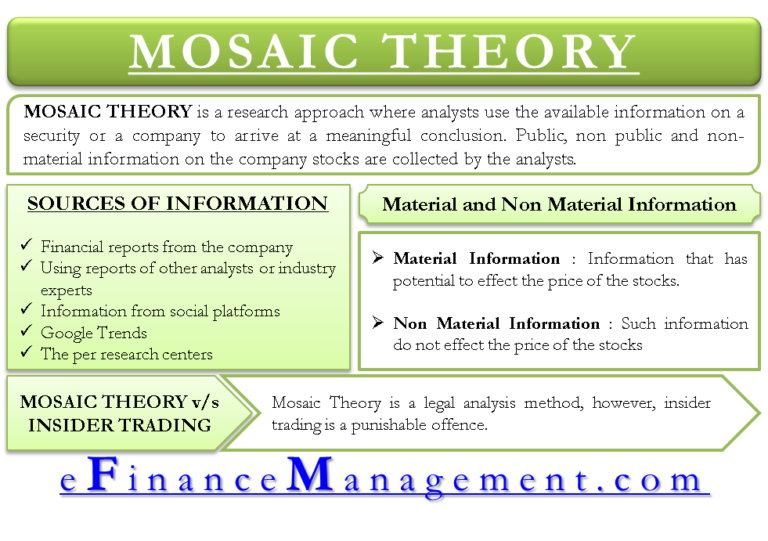 MOSAIC THEORY

MOSAIC THEORY is a research approach where analysts use the available information on a security or a company to arrive at a meaningful conclusion. Public, non public and non-material information on the company stocks are collected by the analysts.

SOURCES OF INFORMATION

✓ Financial reports from the company
✓ Using reports of other analysts or industry experts
✓ Information from social platforms
✓ Google Trends
✓ The per research centers

Material and Non Material Information

➢ Material Information : Information that has potential to effect the price of the stocks.

➢ Non Material Information : Such information do not effect the price of the stocks

MOSAIC THEORY v/s INSIDER TRADING

Mosaic Theory is a legal analysis method, however, insider trading is a punishable offence.

eFinanceManagement.com